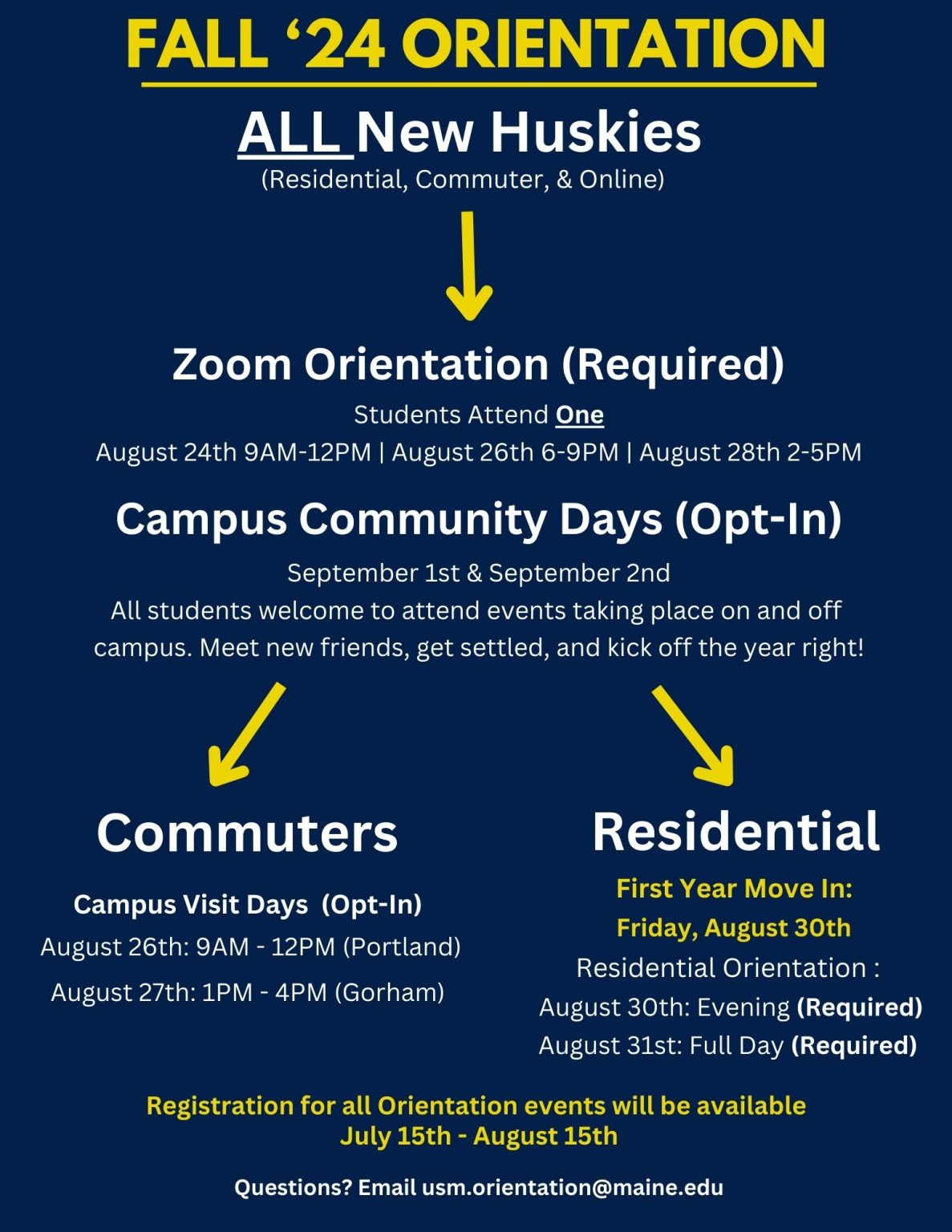 FALL ‘24 ORIENTATION

ALL New Huskies
(Residential, Commuter, & Online)

Zoom Orientation (Required)
Students Attend One
August 24th 9AM-12PM | August 26th 6-9PM | August 28th 2-5PM

Campus Community Days (Opt-In)
September 1st & September 2nd
All students welcome to attend events taking place on and off campus. Meet new friends, get settled, and kick off the year right!

Commuters

Campus Visit Days (Opt-In)
August 26th: 9AM - 12PM (Portland)
August 27th: 1PM - 4PM (Gorham)

Residential

First Year Move In:
Friday, August 30th
Residential Orientation :
August 30th: Evening (Required)
August 31st: Full Day (Required)

Registration for all Orientation events will be available
July 15th - August 15th

Questions? Email usm.orientation@maine.edu